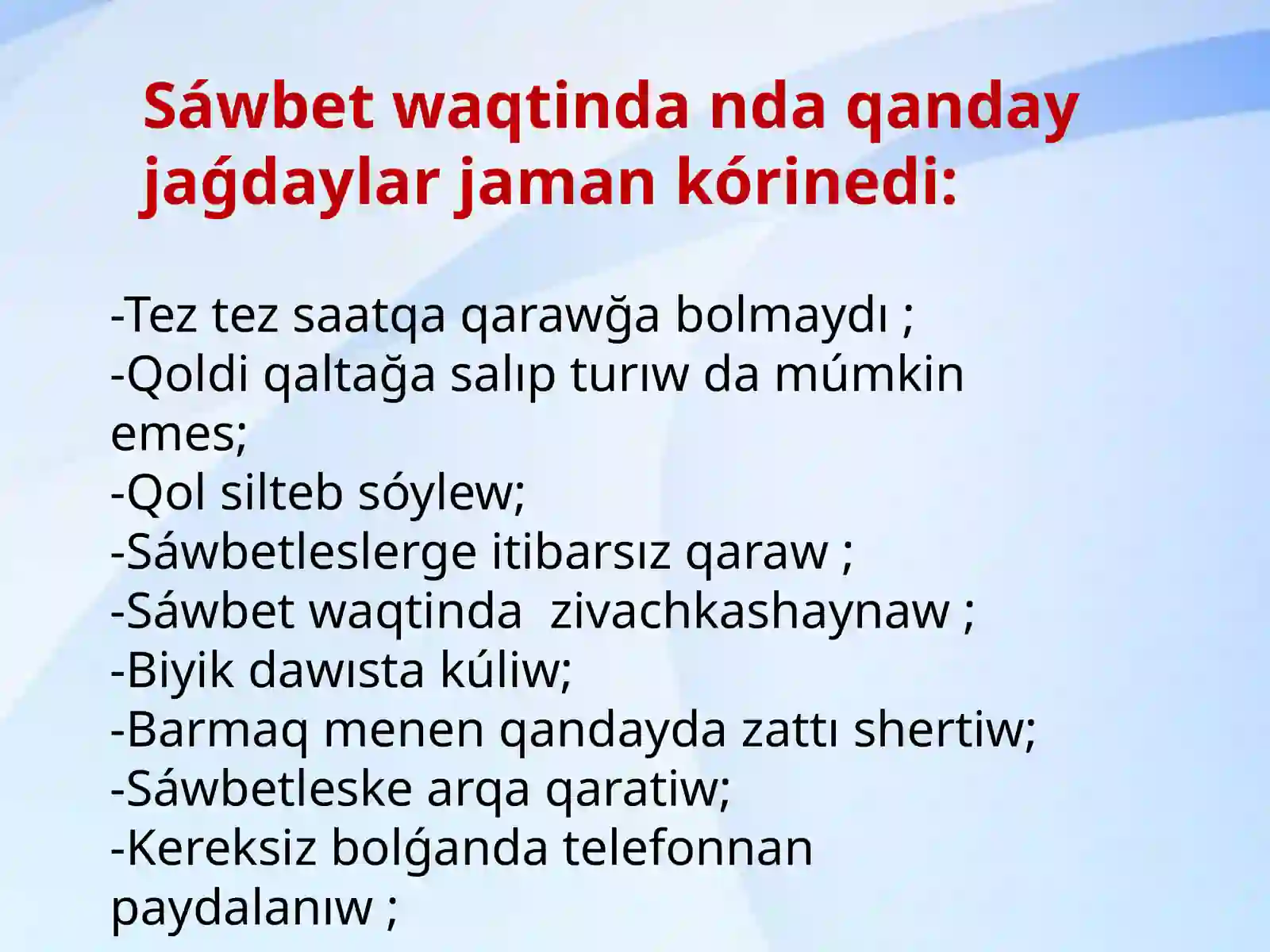 Sáwbet waqtinda nda qanday jaǵdaylar jaman kórinedi:

-Tez tez saatqa qarawğa bolmaydı ;
-Qoldi qaltağa salıp turıw da múmkin emes;
-Qol silteb sóylew;
-Sáwbetleslerge itibarsız qaraw ;
-Sáwbet waqtinda  zivachkashaynaw ;
-Biyik dawısta kúliw;
-Barmaq menen qandayda zattı shertiw;
-Sáwbetleske arqa qaratiw;
-Kereksiz bolǵanda telefonnan paydalanıw ;